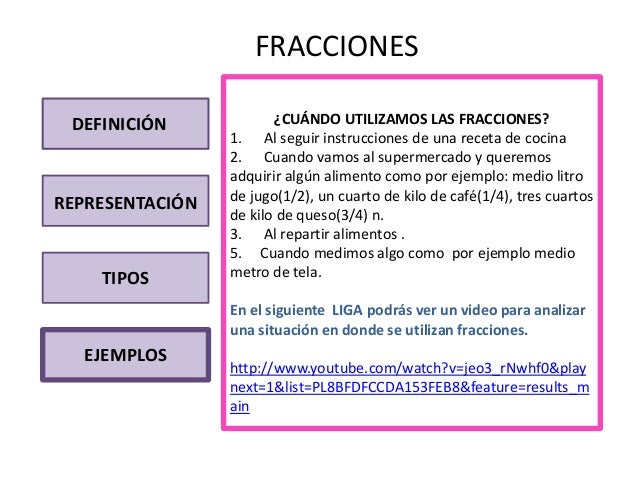 FRACCIONES

DEFINICIÓN

REPRESENTACIÓN

TIPOS

EJEMPLOS

¿CUÁNDO UTILIZAMOS LAS FRACCIONES?
1. Al seguir instrucciones de una receta de cocina
2. Cuando vamos al supermercado y queremos adquirir algún alimento como por ejemplo: medio litro de jugo(1/2), un cuarto de kilo de café(1/4), tres cuartos de kilo de queso(3/4) n.
3. Al repartir alimentos .
5. Cuando medimos algo como por ejemplo medio metro de tela.

En el siguiente LIGA podrás ver un video para analizar una situación en donde se utilizan fracciones.

http://www.youtube.com/watch?v=jeo3_rNwhf0&playnext=1&list=PL8BFDFCCDA153FEB8&feature=results_main